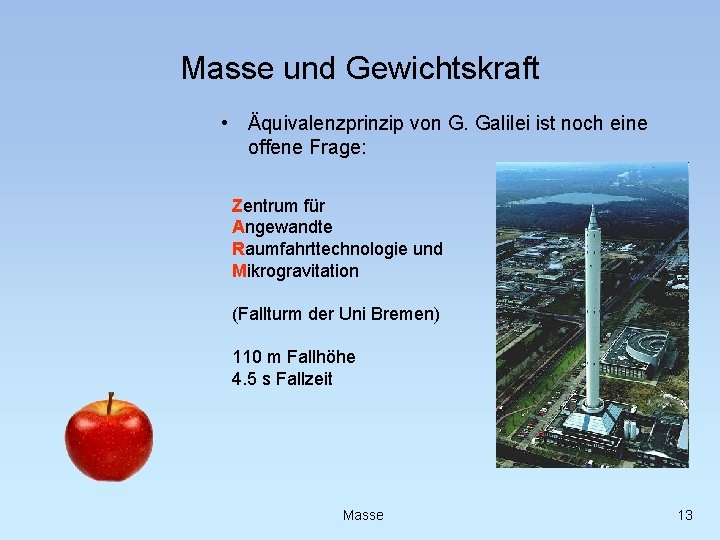 Masse und Gewichtskraft

• Äquivalenzprinzip von G. Galilei ist noch eine offene Frage:

Zentrum für
Angewandte
Raumfahrttechnologie und
Mikrogravitation

(Fallturm der Uni Bremen)

110 m Fallhöhe
4.5 s Fallzeit

Masse

13